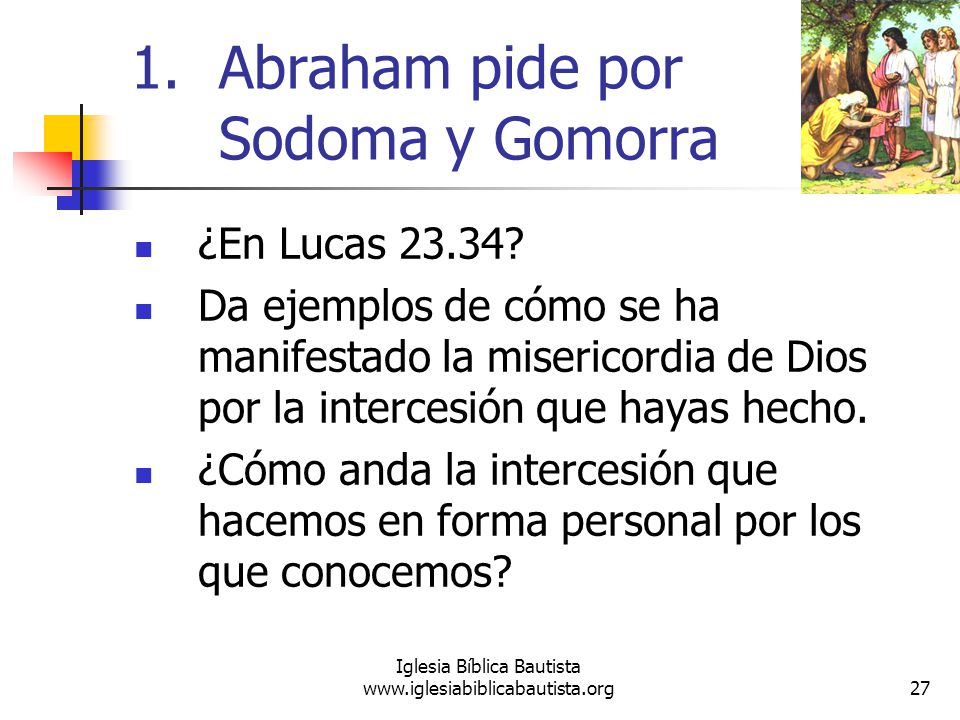 1. Abraham pide por Sodoma y Gomorra

- ¿En Lucas 23.34?
- Da ejemplos de cómo se ha manifestado la misericordia de Dios por la intercesión que hayas hecho.
- ¿Cómo anda la intercesión que hacemos en forma personal por los que conocemos?

Iglesia Bíblica Bautista
www.iglesiabiblicabautista.org

27